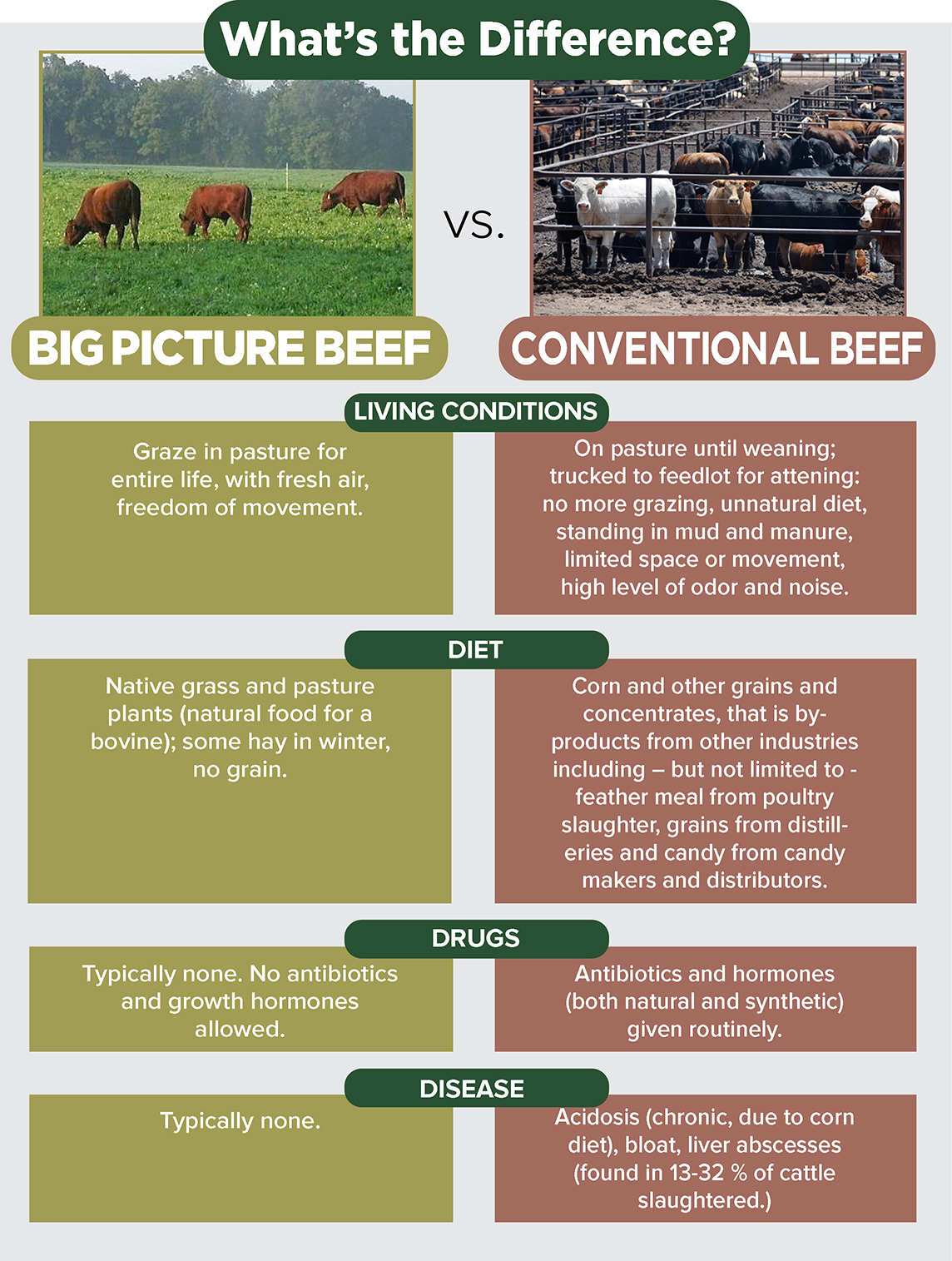 What's the Difference?

VS.

BIG PICTURE BEEF

CONVENTIONAL BEEF

LIVING CONDITIONS

Graze in pasture for entire life, with fresh air, freedom of movement.

On pasture until weaning; trucked to feedlot for attening: no more grazing, unnatural diet, standing in mud and manure, limited space or movement, high level of odor and noise.

DIET

Native grass and pasture plants (natural food for a bovine); some hay in winter, no grain.

Corn and other grains and concentrates, that is by-products from other industries including – but not limited to - feather meal from poultry slaughter, grains from distilleries and candy from candy makers and distributors.

DRUGS

Typically none. No antibiotics and growth hormones allowed.

Antibiotics and hormones (both natural and synthetic) given routinely.

DISEASE

Typically none.

Acidosis (chronic, due to corn diet), bloat, liver abscesses (found in 13-32 % of cattle slaughtered.)